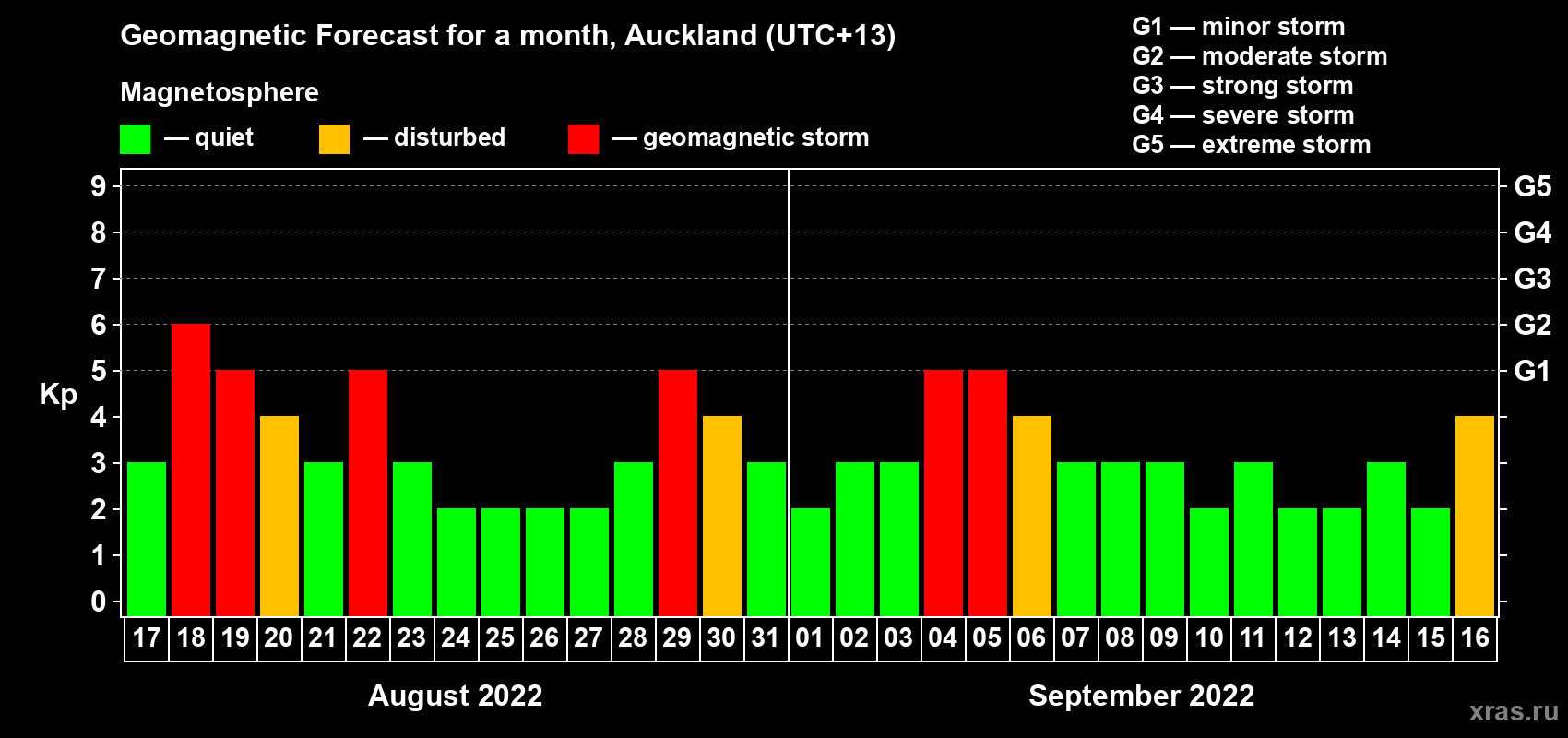 Geomagnetic Forecast for a month, Auckland (UTC+13)

Magnetosphere

— quiet — disturbed — geomagnetic storm

G1 — minor storm
G2 — moderate storm
G3 — strong storm
G4 — severe storm
G5 — extreme storm

Kp

9
8
7
6
5
4
3
2
1
0

G5
G4
G3
G2
G1

17 18 19 20 21 22 23 24 25 26 27 28 29 30 31 01 02 03 04 05 06 07 08 09 10 11 12 13 14 15 16

August 2022

September 2022

xras.ru